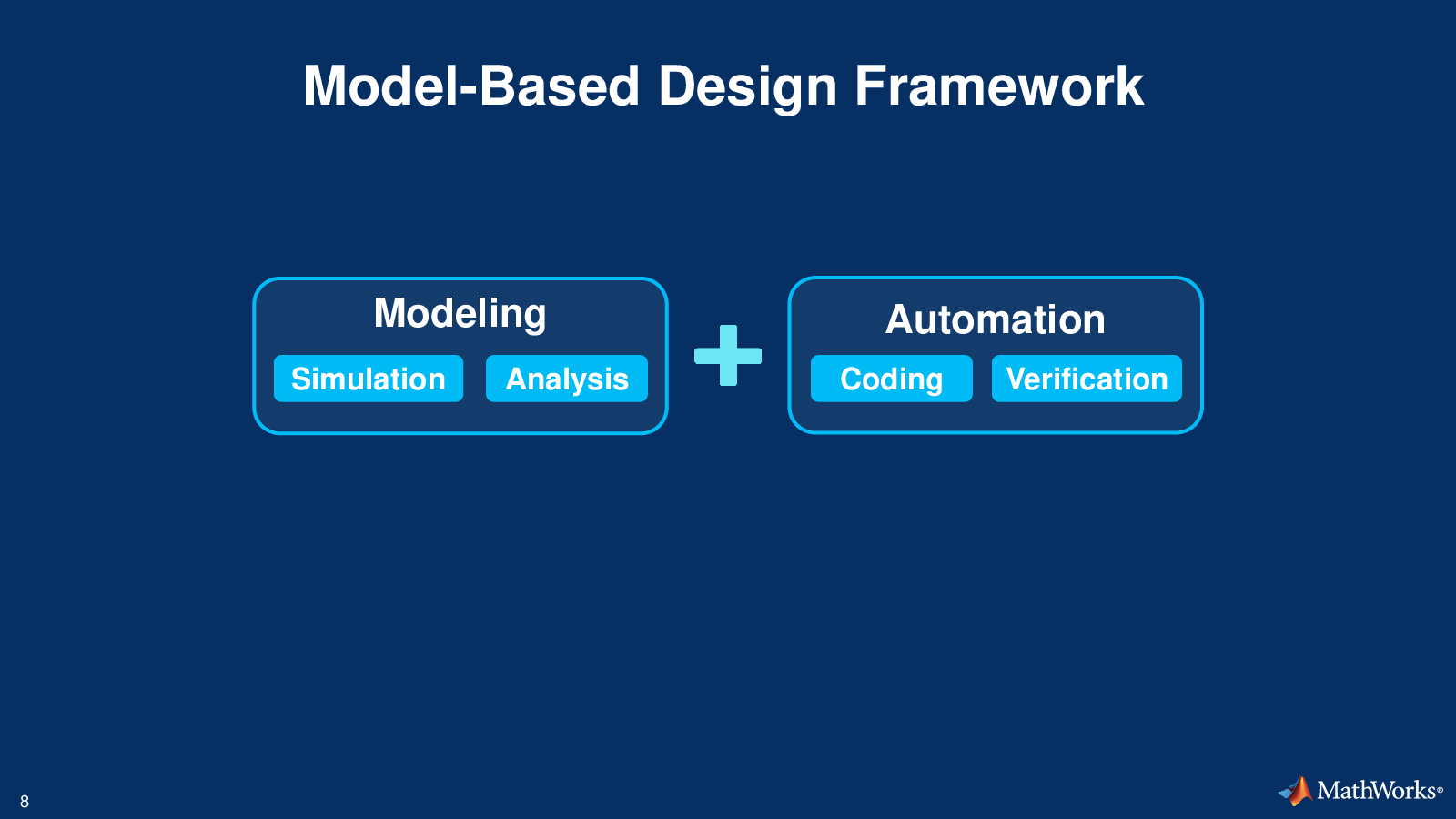 Model-Based Design Framework

Modeling

Simulation

Analysis

+

Automation

Coding

Verification

8

MathWorks®